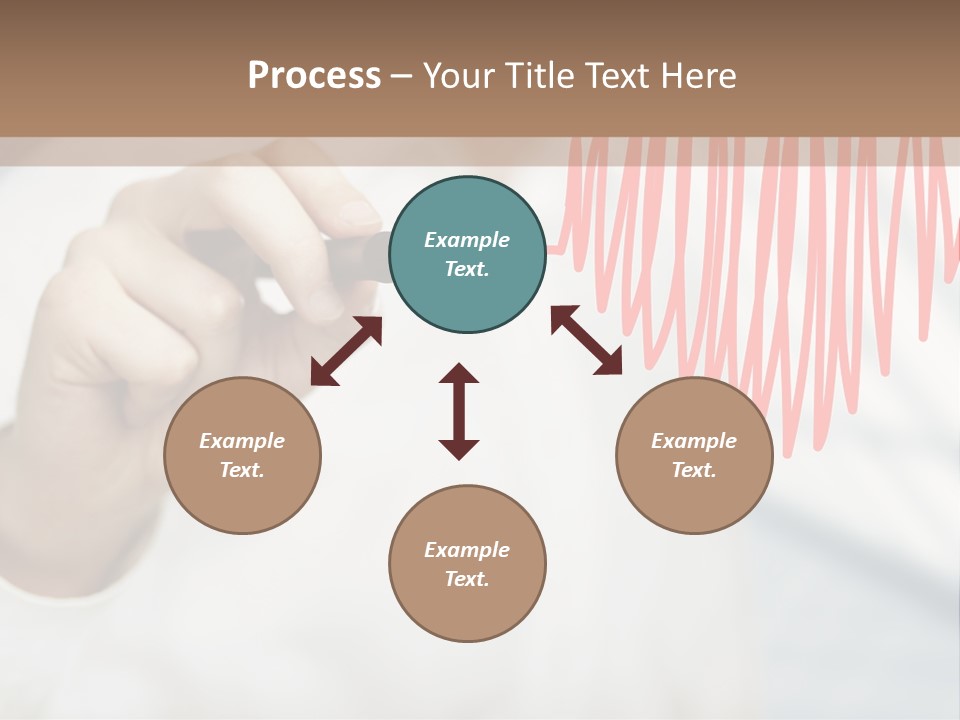 Process – Your Title Text Here

Example Text.

Example Text.

Example Text.

Example Text.